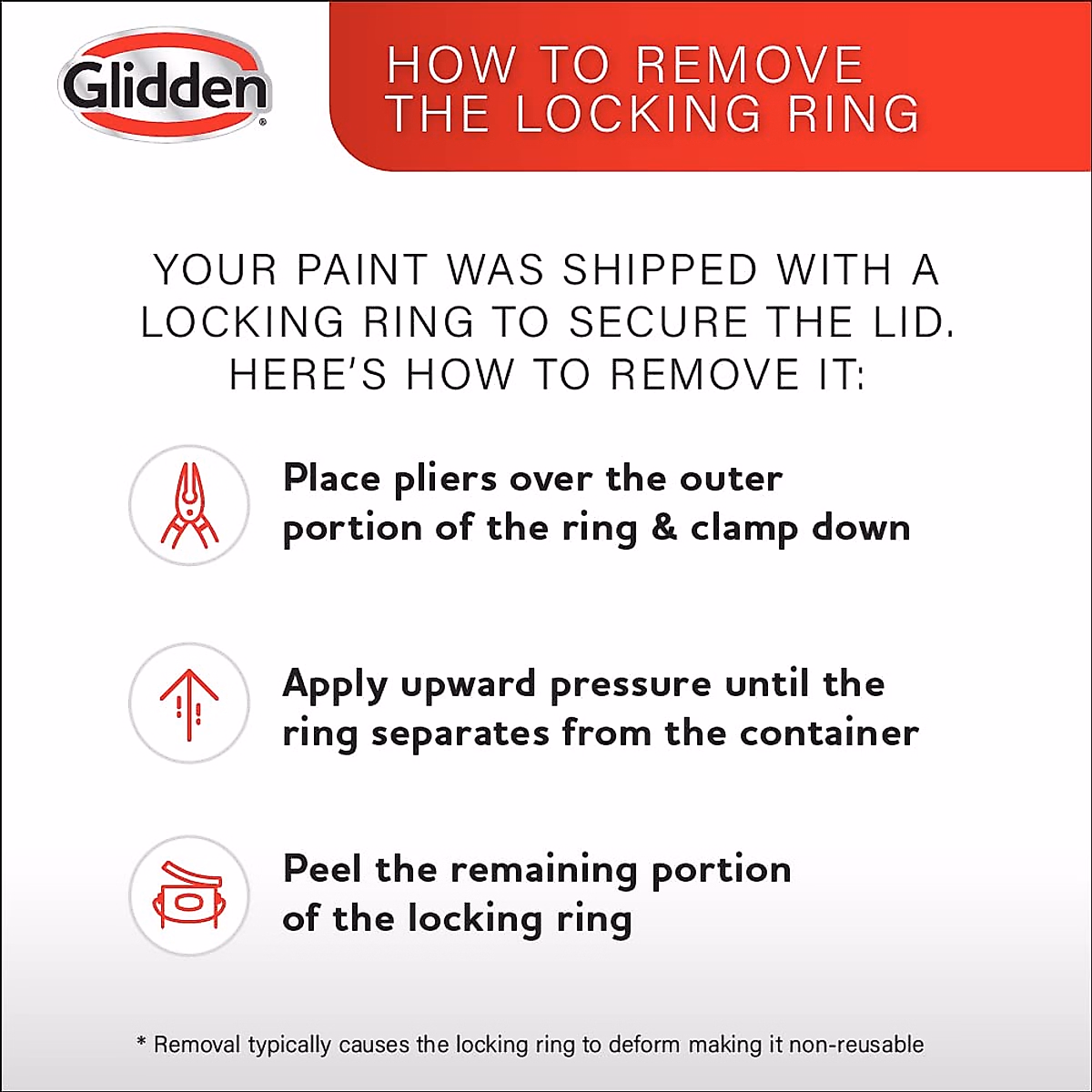 Glidden®

HOW TO REMOVE THE LOCKING RING

YOUR PAINT WAS SHIPPED WITH A LOCKING RING TO SECURE THE LID. HERE'S HOW TO REMOVE IT:

Place pliers over the outer portion of the ring & clamp down

Apply upward pressure until the ring separates from the container

Peel the remaining portion of the locking ring

* Removal typically causes the locking ring to deform making it non-reusable